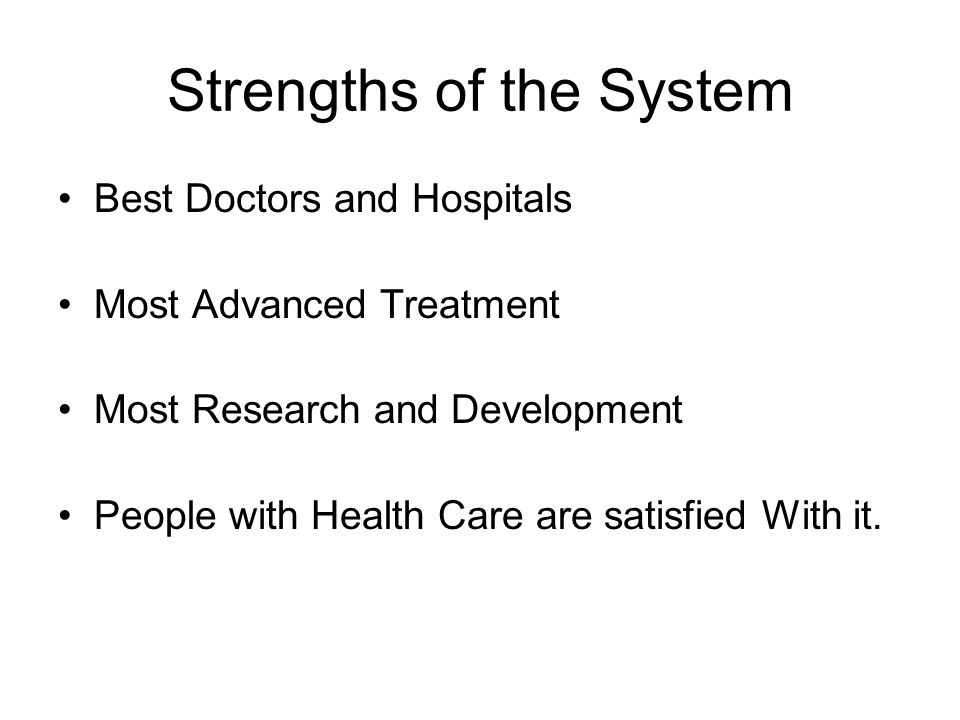 Strengths of the System

• Best Doctors and Hospitals

• Most Advanced Treatment

• Most Research and Development

• People with Health Care are satisfied With it.